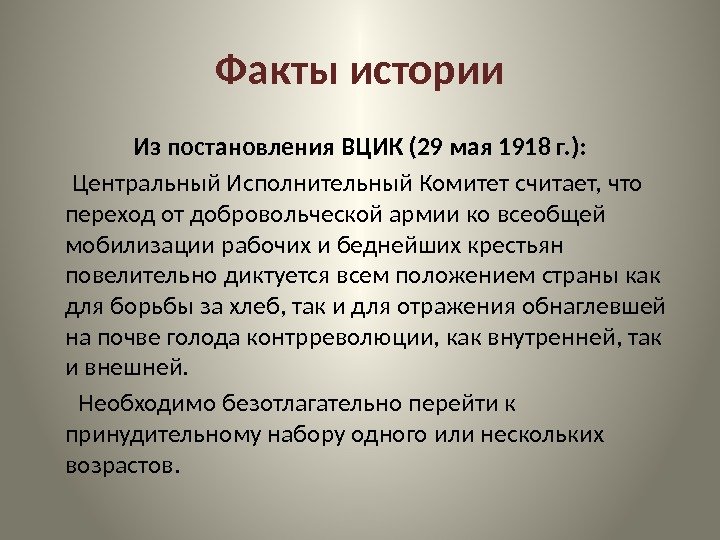 Факты истории

Из постановления ВЦИК (29 мая 1918 г.):

Центральный Исполнительный Комитет считает, что переход от добровольческой армии ко всеобщей мобилизации рабочих и беднейших крестьян повелительно диктуется всем положением страны как для борьбы за хлеб, так и для отражения обнаглевшей на почве голода контрреволюции, как внутренней, так и внешней.

Необходимо безотлагательно перейти к принудительному набору одного или нескольких возрастов.